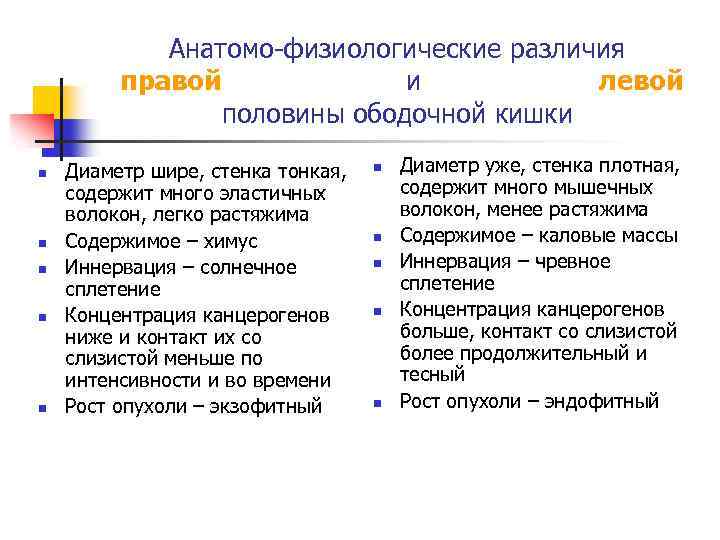 Анатомо-физиологические различия правой и левой половины ободочной кишки

- Диаметр шире, стенка тонкая, содержит много эластичных волокон, легко растяжима
- Содержимое – химус
- Иннервация – солнечное сплетение
- Концентрация канцерогенов ниже и контакт их со слизистой меньше по интенсивности и во времени
- Рост опухоли – экзофитный

- Диаметр уже, стенка плотная, содержит много мышечных волокон, менее растяжима
- Содержимое – каловые массы
- Иннервация – чревное сплетение
- Концентрация канцерогенов больше, контакт со слизистой более продолжительный и тесный
- Рост опухоли – эндофитный